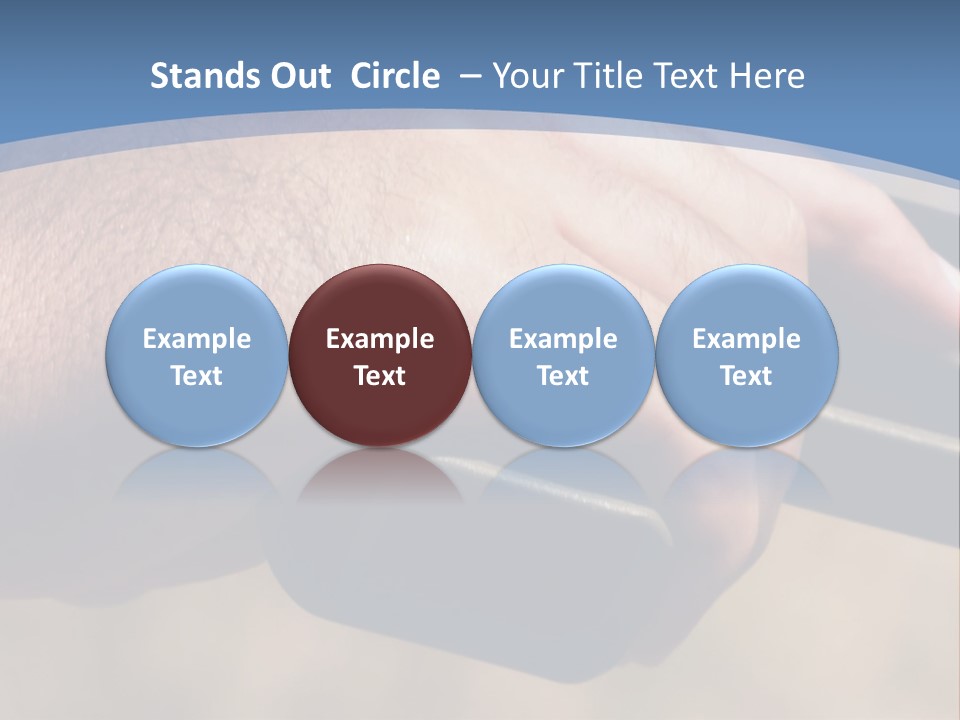 Stands Out Circle – Your Title Text Here

Example Text

Example Text

Example Text

Example Text